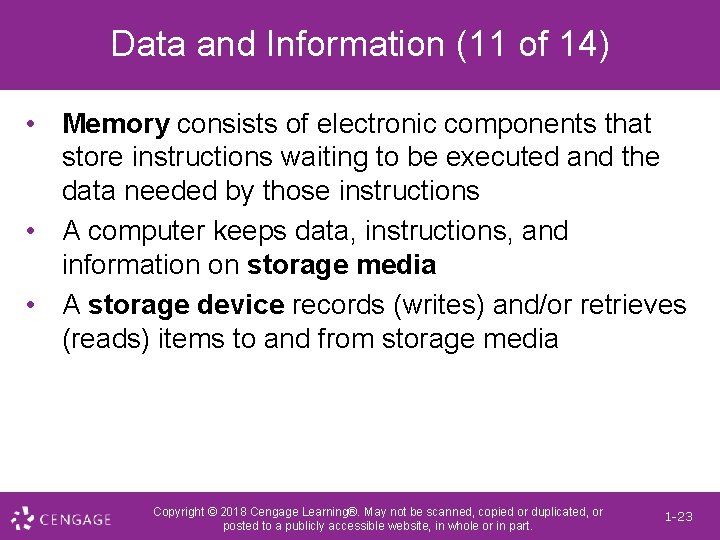 Data and Information (11 of 14)

• Memory consists of electronic components that store instructions waiting to be executed and the data needed by those instructions

• A computer keeps data, instructions, and information on storage media

• A storage device records (writes) and/or retrieves (reads) items to and from storage media

CENGAGE

Copyright © 2018 Cengage Learning®. May not be scanned, copied or duplicated, or posted to a publicly accessible website, in whole or in part.

1-23